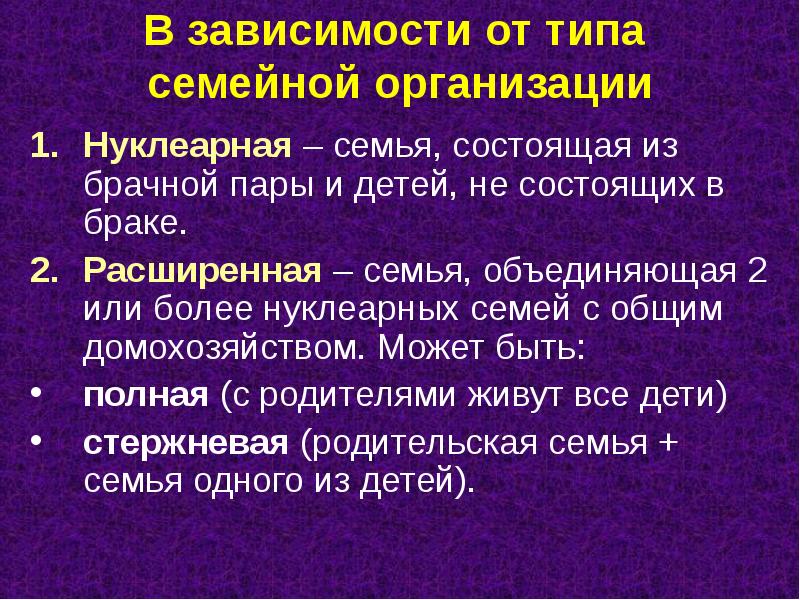 В зависимости от типа семейной организации

1. Нуклеарная – семья, состоящая из брачной пары и детей, не состоящих в браке.
2. Расширенная – семья, объединяющая 2 или более нуклеарных семей с общим домохозяйством. Может быть:
• полная (с родителями живут все дети)
• стержневая (родительская семья + семья одного из детей).